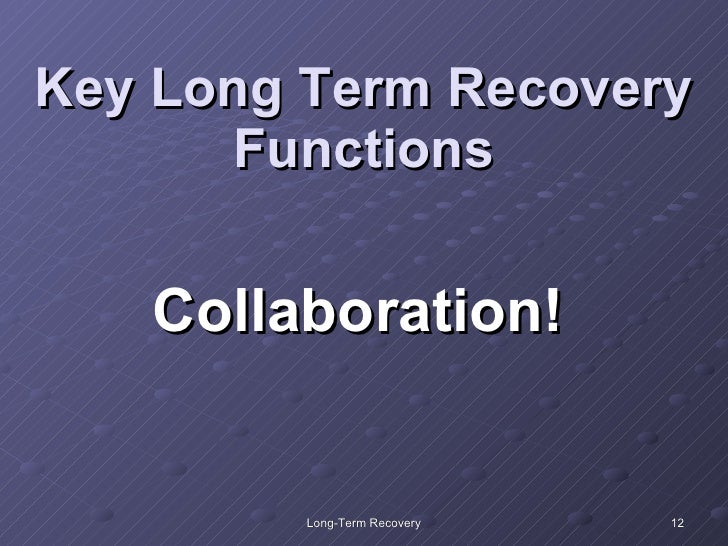 Key Long Term Recovery Functions

Collaboration!

Long-Term Recovery

12